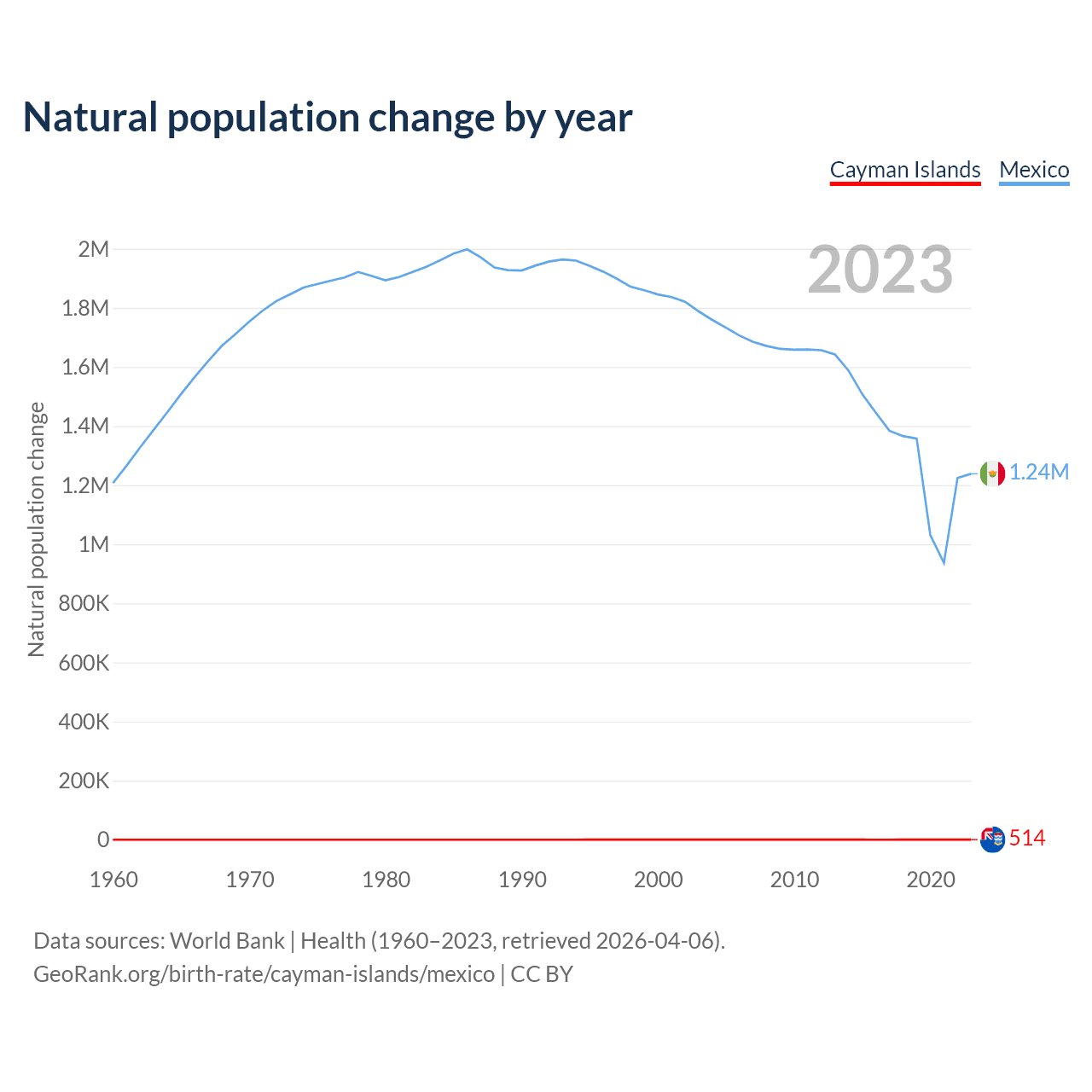 Natural population change by year

Cayman Islands Mexico

2023

Natural population change

2M
1.8M
1.6M
1.4M
1.2M
1M
800K
600K
400K
200K
0

1.24M
514

1960 1970 1980 1990 2000 2010 2020

Data sources: World Bank | Health (1960–2023, retrieved 2026-04-06).
GeoRank.org/birth-rate/cayman-islands/mexico | CC BY